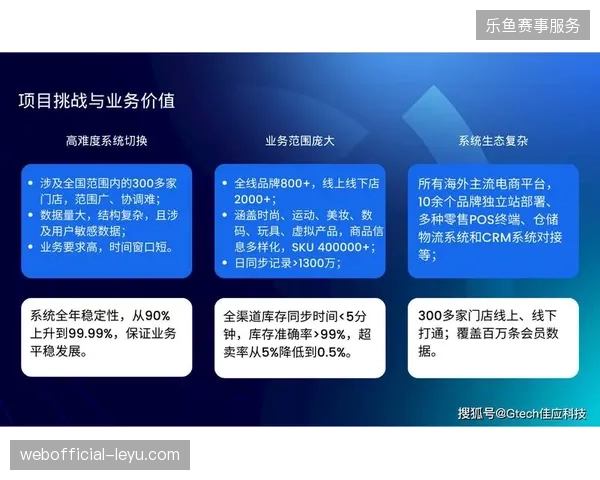 乐鱼赛事服务

项目挑战与业务价值

高难度系统切换

• 涉及全国范围内的300多家门店，范围广、协调难；
• 数据量大，结构复杂，且涉及用户敏感数据；
• 业务要求高，时间窗口短。

系统全年稳定性，从90%上升到99.99%，保证业务平稳发展。

业务范围庞大

• 全线品牌800+，线上线下店2000+；
• 涵盖时尚、运动、美妆、数码、玩具、虚拟产品，商品信息多样化，SKU 400000+；
• 日同步记录>1300万；

全渠道库存同步时间<5分钟，库存准确率>99%，超卖率从5%降低到0.5%。

系统生态复杂

所有海外主流电商平台，10余个品牌独立站部署、多种零售POS终端、仓储物流系统和CRM系统对接等；

300多家门店线上、线下打通；覆盖百万条会员数据。

搜狐号@Gtech佳应科技

webofficial-leyu.com